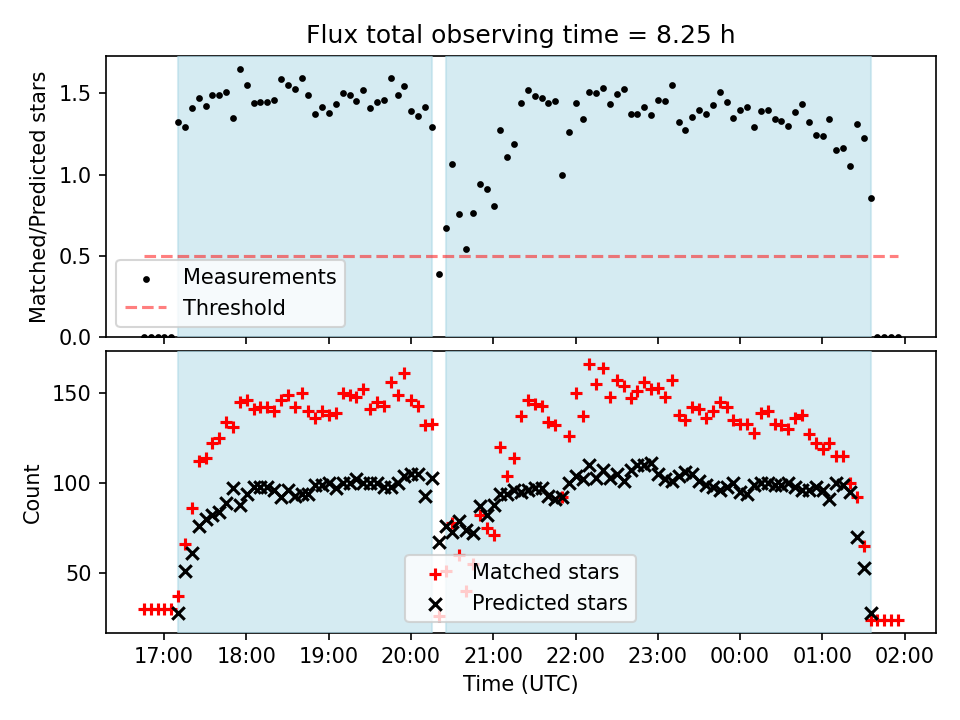 Flux total observing time = 8.25 h

Matched/Predicted stars

1.5
1.0
0.5
0.0

Measurements
Threshold

Count

150
100
50

Matched stars
Predicted stars

17:00 18:00 19:00 20:00 21:00 22:00 23:00 00:00 01:00 02:00

Time (UTC)